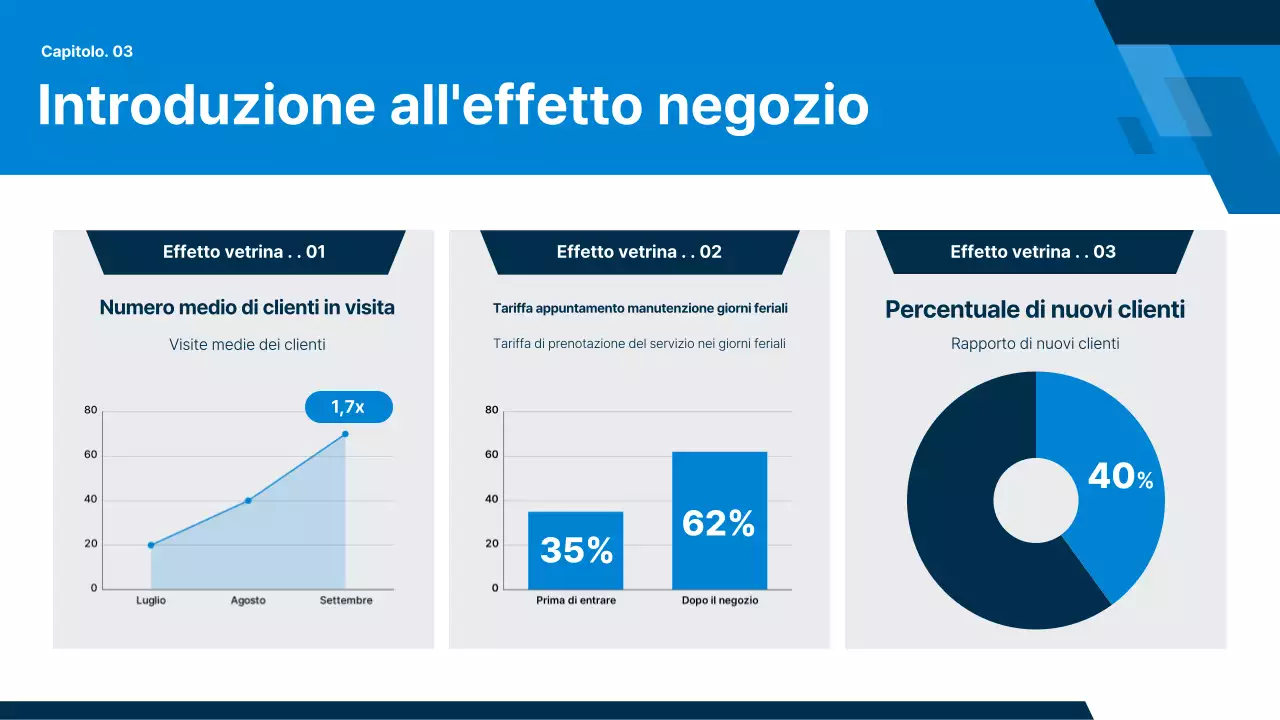 Capitolo. 03

Introduzione all'effetto negozio

Effetto vetrina . . 01

Numero medio di clienti in visita

Visite medie dei clienti

1,7x

80
60
40
20
0

Luglio Agosto Settembre

Effetto vetrina . . 02

Tariffa appuntamento manutenzione giorni feriali

Tariffa di prenotazione del servizio nei giorni feriali

80
60
40
20
0

35%

62%

Prima di entrare Dopo il negozio

Effetto vetrina . . 03

Percentuale di nuovi clienti

Rapporto di nuovi clienti

40%